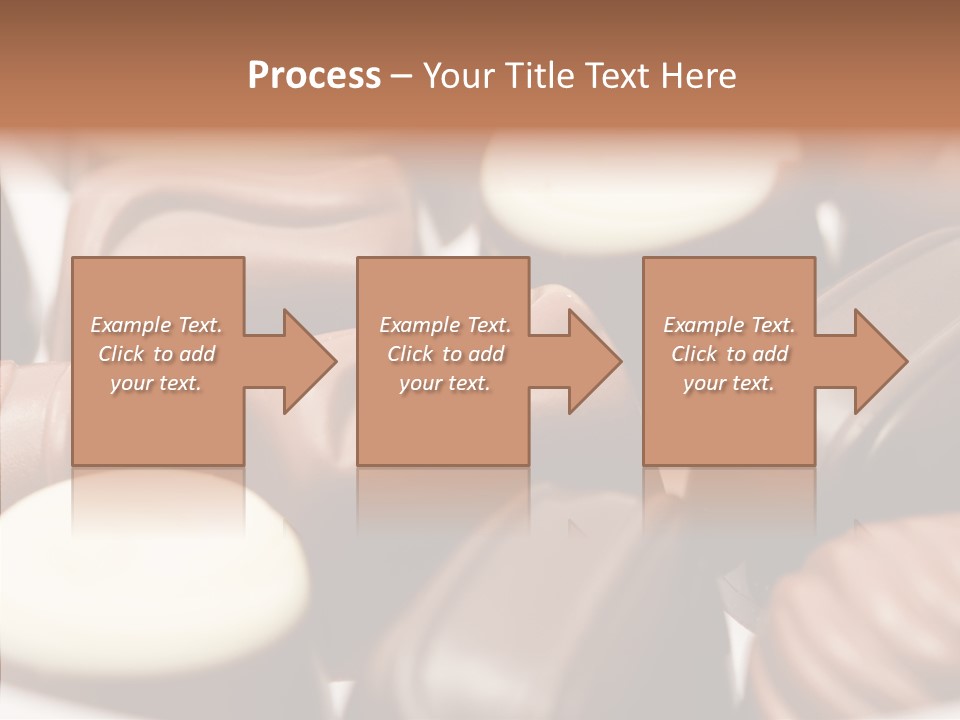 Process – Your Title Text Here

Example Text. Click to add your text.

Example Text. Click to add your text.

Example Text. Click to add your text.